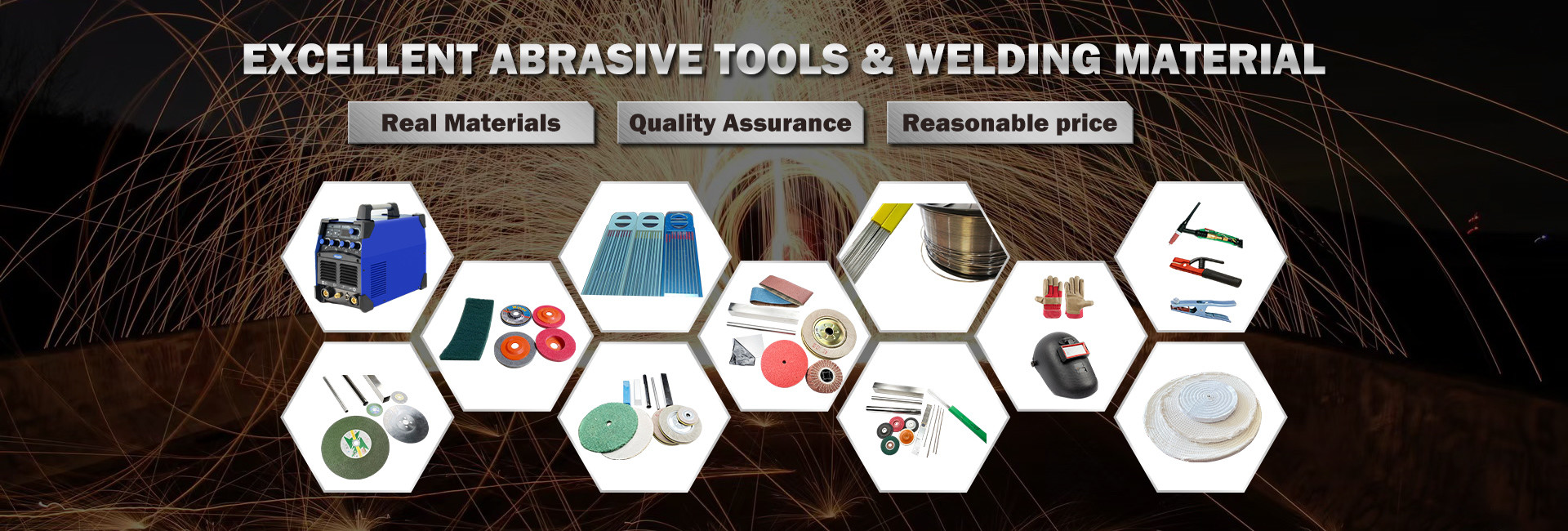 EXCELLENT ABRASIVE TOOLS & WELDING MATERIAL

Real Materials

Quality Assurance

Reasonable price